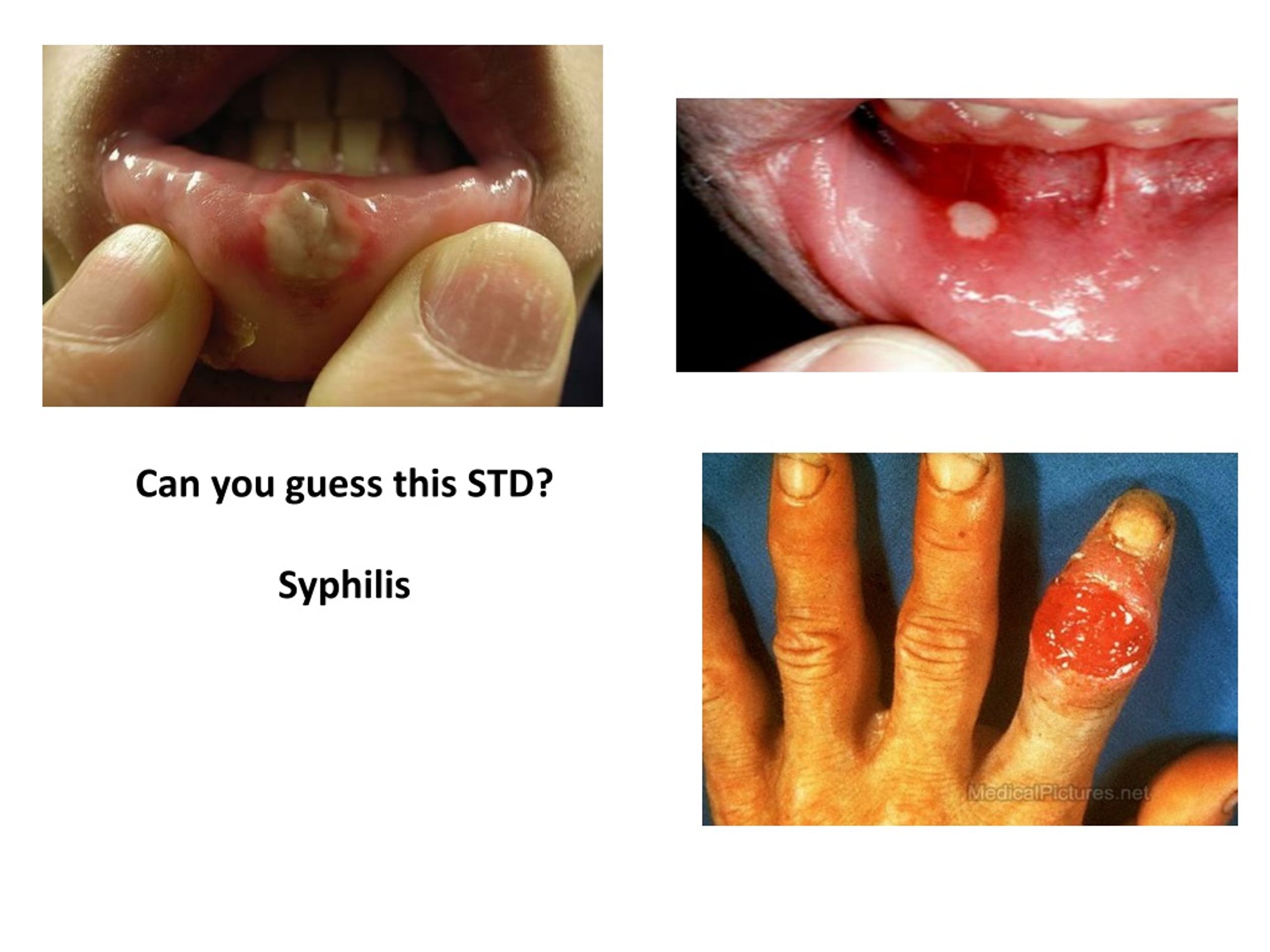 Can you guess this STD?

Syphilis

MedicalPictures.net